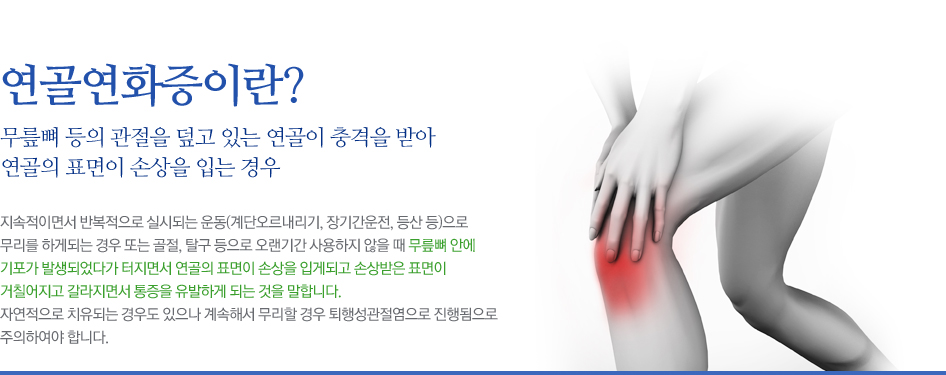 연골연화증이란?

무릎뼈 등의 관절을 덮고 있는 연골이 충격을 받아 연골의 표면이 손상을 입는 경우

지속적이면서 반복적으로 실시되는 운동(계단오르내리기, 장기간운전, 등산 등)으로 무리를 하게되는 경우 또는 골절, 탈구 등으로 오랜기간 사용하지 않을 때 무릎뼈 안에 기포가 발생되었다가 터지면서 연골의 표면이 손상을 입게되고 손상받은 표면이 거칠어지고 갈라지면서 통증을 유발하게 되는 것을 말합니다.
자연적으로 치유되는 경우도 있으나 계속해서 무리할 경우 퇴행성관절염으로 진행됨으로 주의하여야 합니다.